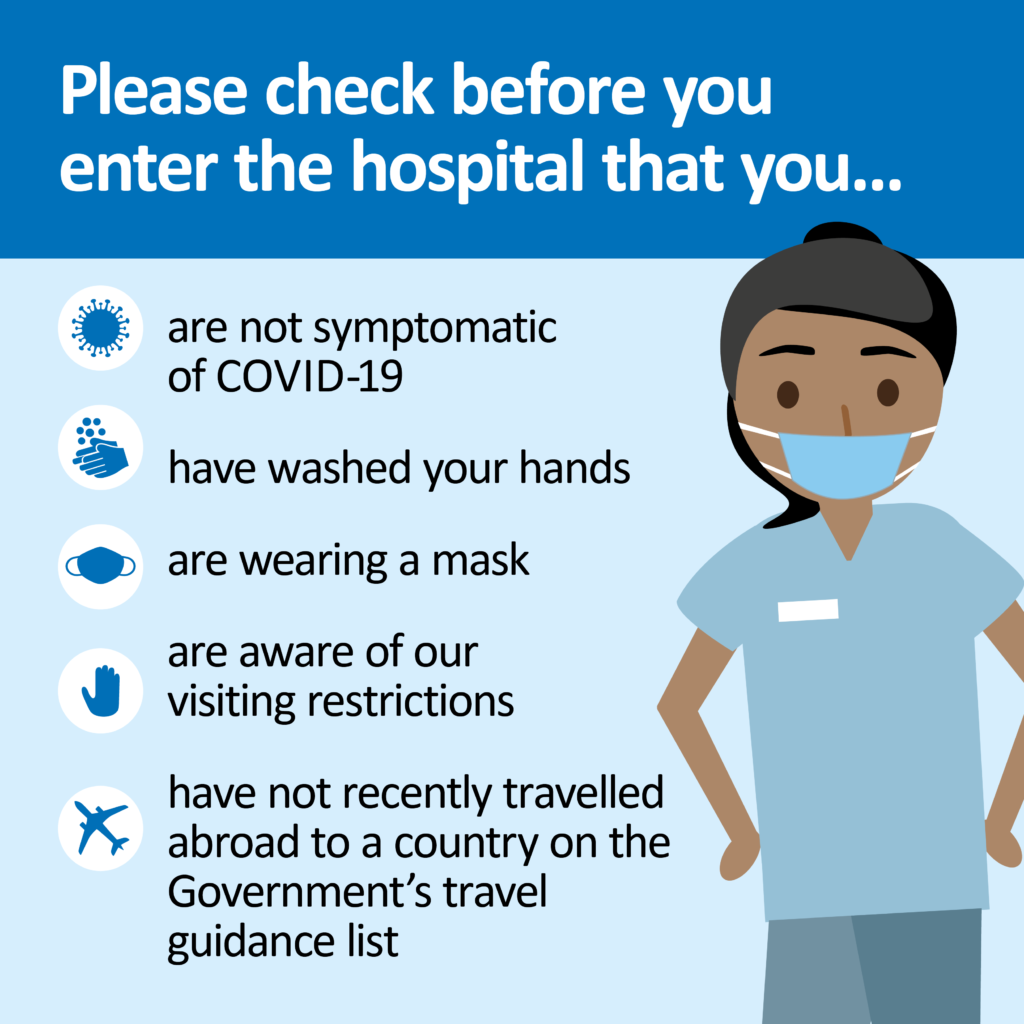 Please check before you enter the hospital that you...

are not symptomatic of COVID-19

have washed your hands

are wearing a mask

are aware of our visiting restrictions

have not recently travelled abroad to a country on the Government's travel guidance list